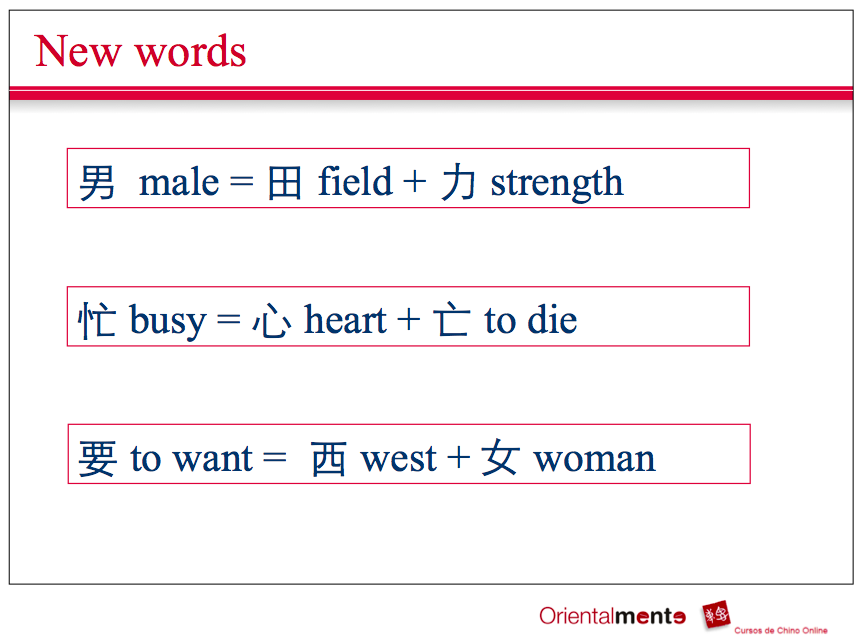 New words

男 male = 田 field + 力 strength

忙 busy = 心 heart + 亡 to die

要 to want = 西 west + 女 woman

Orientalmente

Cursos de Chino Online